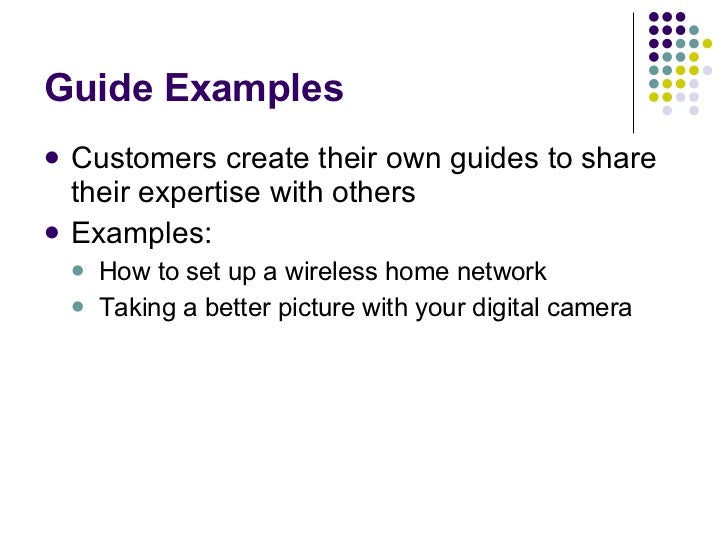 Guide Examples

- Customers create their own guides to share their expertise with others
- Examples:
  - How to set up a wireless home network
  - Taking a better picture with your digital camera